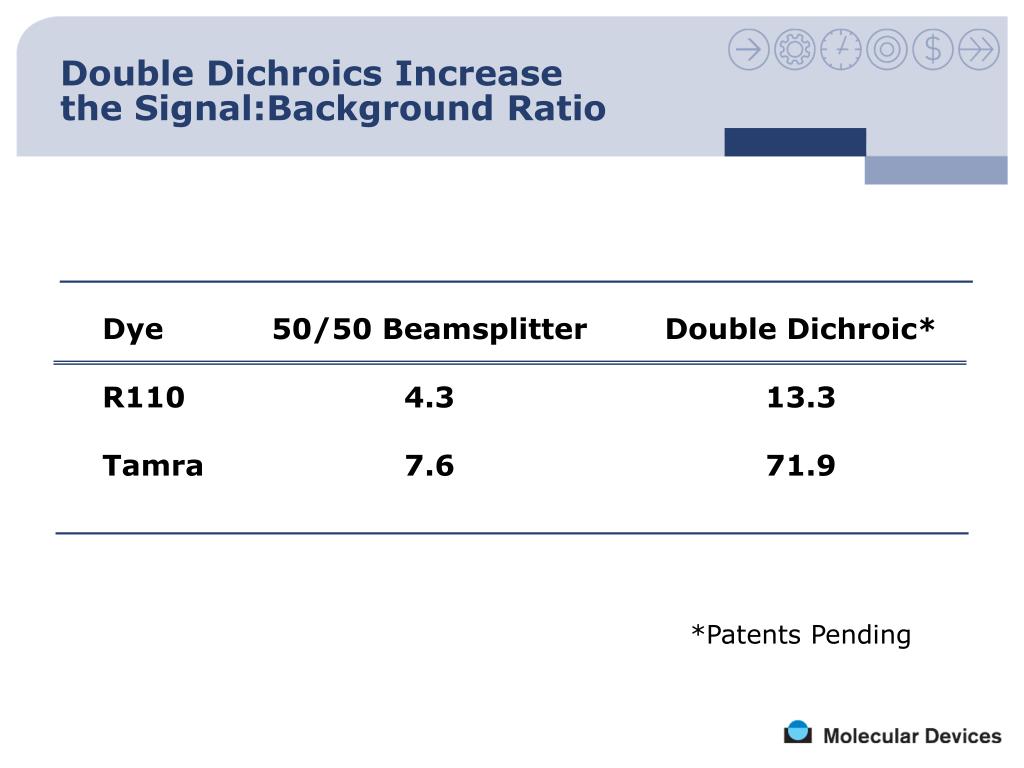 Double Dichroics Increase the Signal:Background Ratio

| Dye | 50/50 Beamsplitter | Double Dichroic* |
|---|---|---|
| R110 | 4.3 | 13.3 |
| Tamra | 7.6 | 71.9 |

*Patents Pending

Molecular Devices